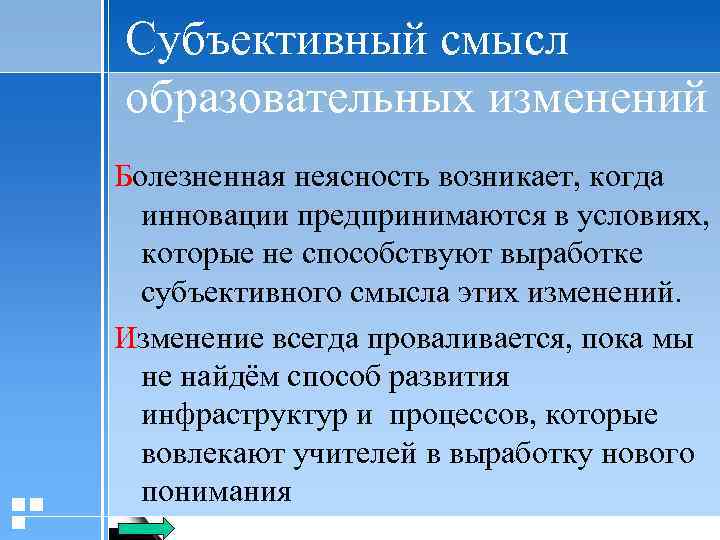 Субъективный смысл образовательных изменений

Болезненная неясность возникает, когда инновации предпринимаются в условиях, которые не способствуют выработке субъективного смысла этих изменений.

Изменение всегда проваливается, пока мы не найдём способ развития инфраструктур и процессов, которые вовлекают учителей в выработку нового понимания